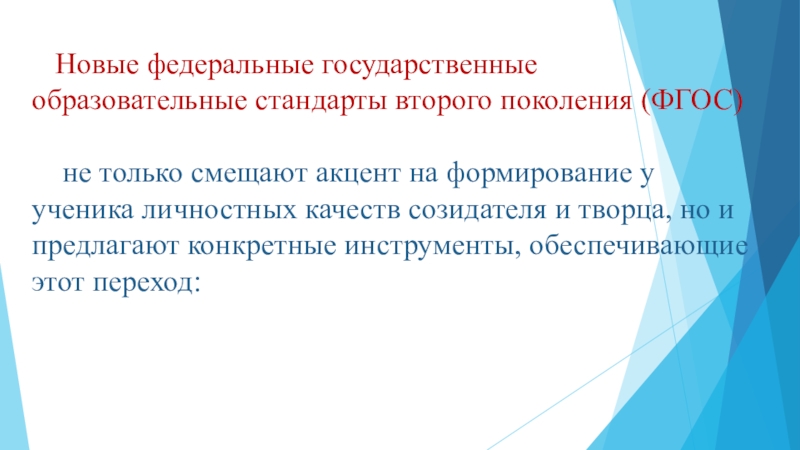 Новые федеральные государственные образовательные стандарты второго поколения (ФГОС)

не только смещают акцент на формирование у ученика личностных качеств созидателя и творца, но и предлагают конкретные инструменты, обеспечивающие этот переход: